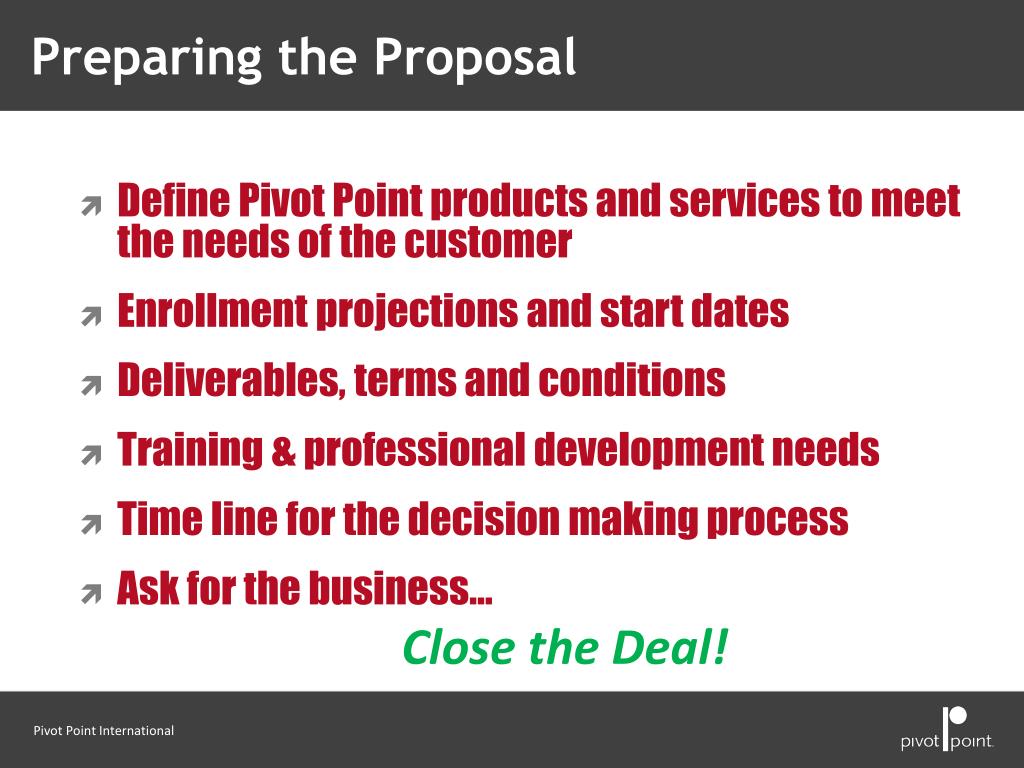 Preparing the Proposal

Define Pivot Point products and services to meet the needs of the customer

Enrollment projections and start dates

Deliverables, terms and conditions

Training & professional development needs

Time line for the decision making process

Ask for the business…

Close the Deal!

Pivot Point International

pivot point